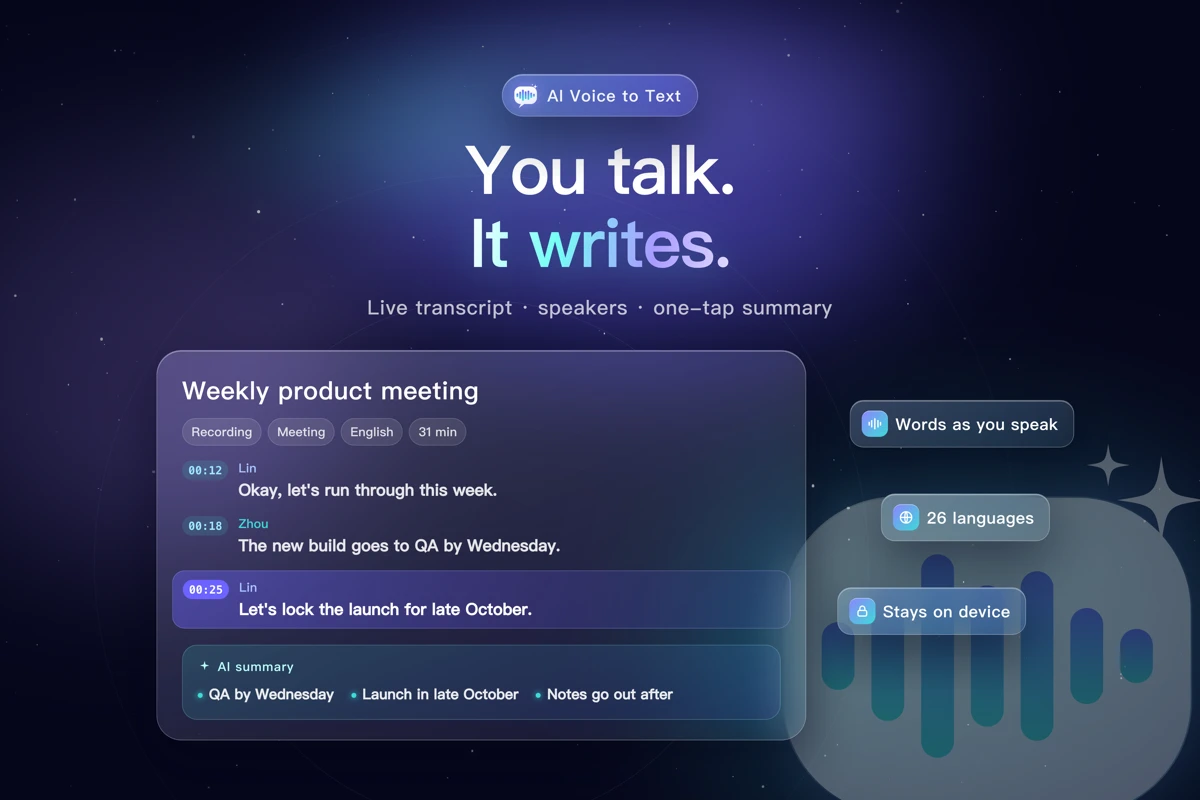 AI Voice to Text

You talk.
It writes.

Live transcript · speakers · one-tap summary

Weekly product meeting

Recording Meeting English 31 min

00:12 Lin
Okay, let's run through this week.

00:18 Zhou
The new build goes to QA by Wednesday.

00:25 Lin
Let's lock the launch for late October.

AI summary
• QA by Wednesday • Launch in late October • Notes go out after

Words as you speak

26 languages

Stays on device